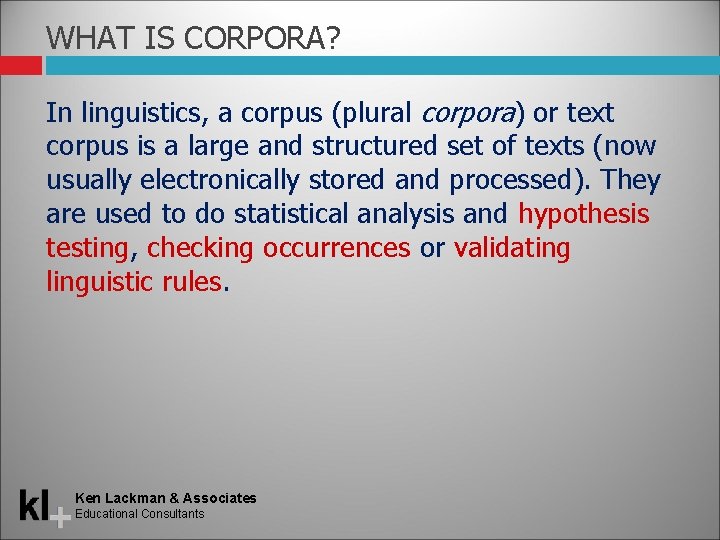 WHAT IS CORPORA?

In linguistics, a corpus (plural corpora) or text corpus is a large and structured set of texts (now usually electronically stored and processed). They are used to do statistical analysis and hypothesis testing, checking occurrences or validating linguistic rules.

kl+

Ken Lackman & Associates
Educational Consultants